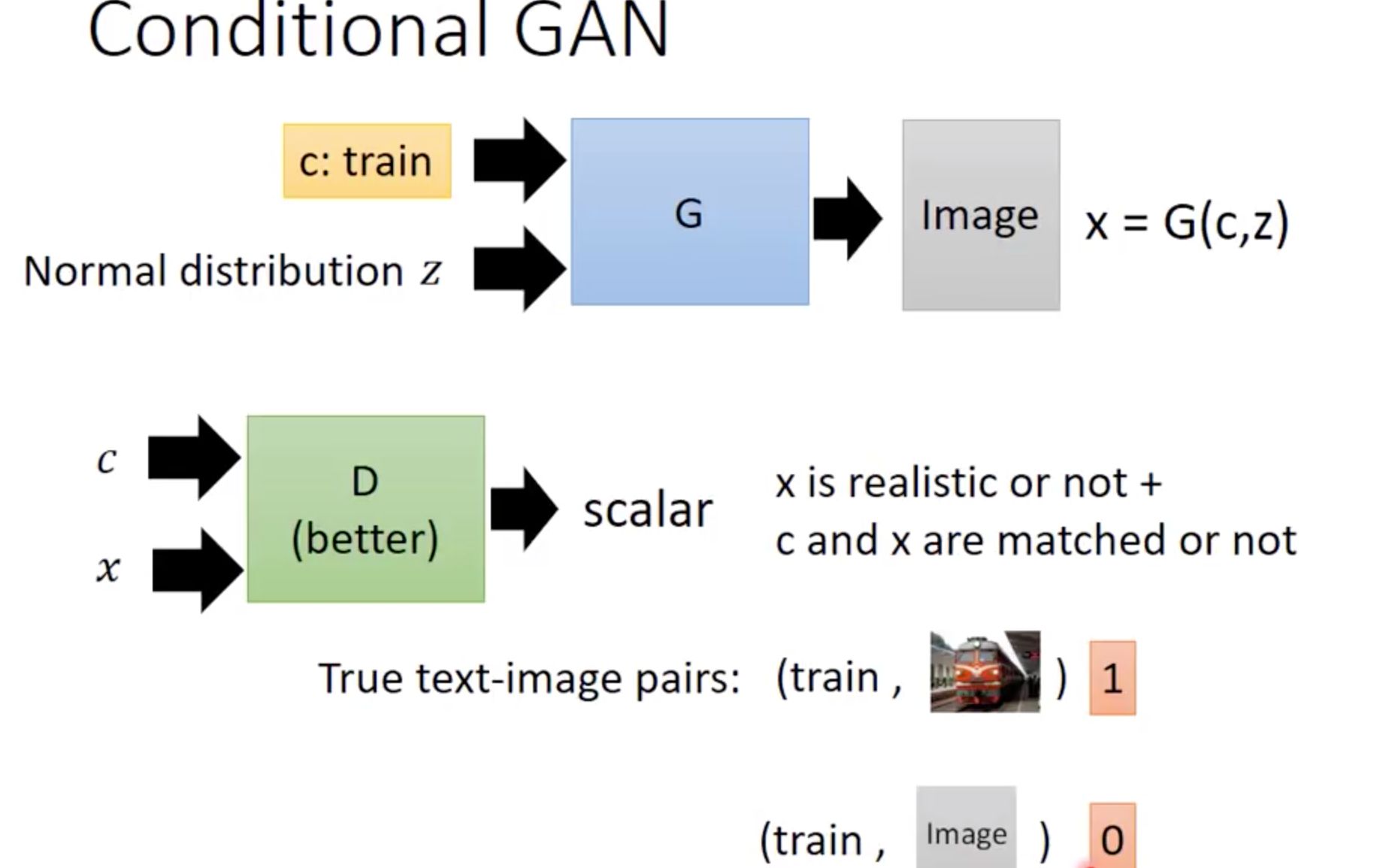 Conditional GAN

c: train

Normal distribution $z$

G

Image

x = G(c,z)

$c$

$x$

D (better)

scalar

x is realistic or not + c and x are matched or not

True text-image pairs: (train , ) 1

(train , Image ) 0